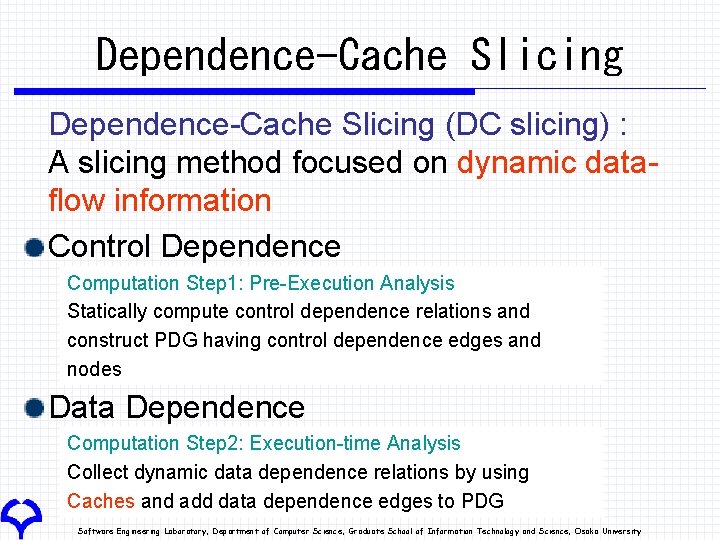 Dependence-Cache Slicing

Dependence-Cache Slicing (DC slicing) :
A slicing method focused on dynamic data-flow information

Control Dependence

Computation Step1: Pre-Execution Analysis
Statically compute control dependence relations and construct PDG having control dependence edges and nodes

Data Dependence

Computation Step2: Execution-time Analysis
Collect dynamic data dependence relations by using Caches and add data dependence edges to PDG

Software Engineering Laboratory, Department of Computer Science, Graduate School of Information Technology and Science, Osaka University